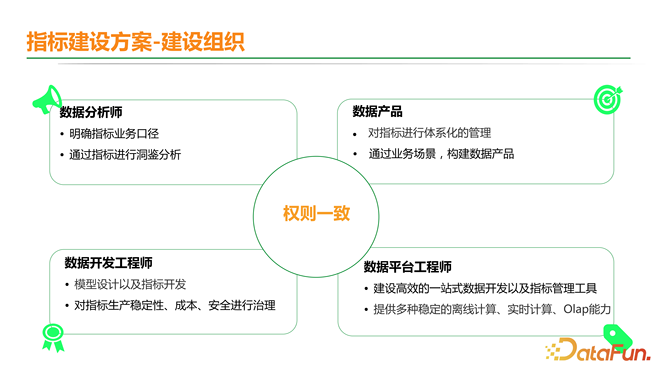 指标建设方案-建设组织

数据分析师
• 明确指标业务口径
• 通过指标进行洞鉴分析

数据产品
• 对指标进行体系化的管理
• 通过业务场景，构建数据产品

权则一致

数据开发工程师
• 模型设计以及指标开发
• 对指标生产稳定性、成本、安全进行治理

数据平台工程师
• 建设高效的一站式数据开发以及指标管理工具
• 提供多种稳定的离线计算、实时计算、Olap能力

DataFun.